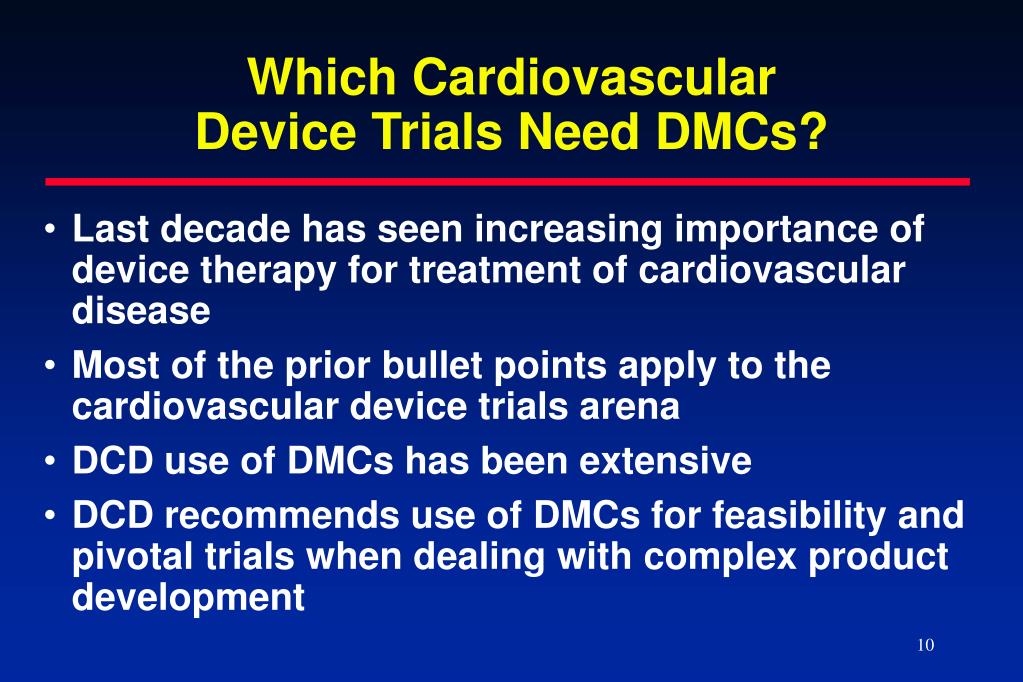 Which Cardiovascular Device Trials Need DMCs?

• Last decade has seen increasing importance of device therapy for treatment of cardiovascular disease

• Most of the prior bullet points apply to the cardiovascular device trials arena

• DCD use of DMCs has been extensive

• DCD recommends use of DMCs for feasibility and pivotal trials when dealing with complex product development

10